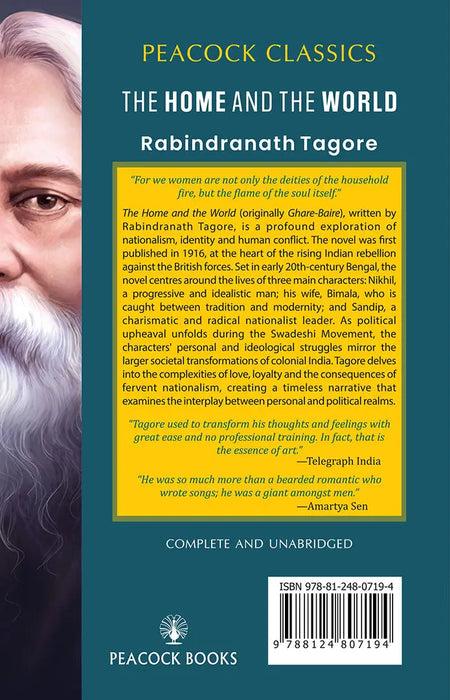 PEACOCK CLASSICS

THE HOME AND THE WORLD

Rabindranath Tagore

"For we women are not only the deities of the household fire, but the flame of the soul itself."

The Home and the World (originally Ghare-Baire), written by Rabindranath Tagore, is a profound exploration of nationalism, identity and human conflict. The novel was first published in 1916, at the heart of the rising Indian rebellion against the British forces. Set in early 20th-century Bengal, the novel centres around the lives of three main characters: Nikhil, a progressive and idealistic man; his wife, Bimala, who is caught between tradition and modernity; and Sandip, a charismatic and radical nationalist leader. As political upheaval unfolds during the Swadeshi Movement, the characters' personal and ideological struggles mirror the larger societal transformations of colonial India. Tagore delves into the complexities of love, loyalty and the consequences of fervent nationalism, creating a timeless narrative that examines the interplay between personal and political realms.

"Tagore used to transform his thoughts and feelings with great ease and no professional training. In fact, that is the essence of art."
—Telegraph India

"He was so much more than a bearded romantic who wrote songs; he was a giant amongst men."
—Amartya Sen

COMPLETE AND UNABRIDGED

ISBN 978-81-248-0719-4

9 788124 807194

PEACOCK BOOKS